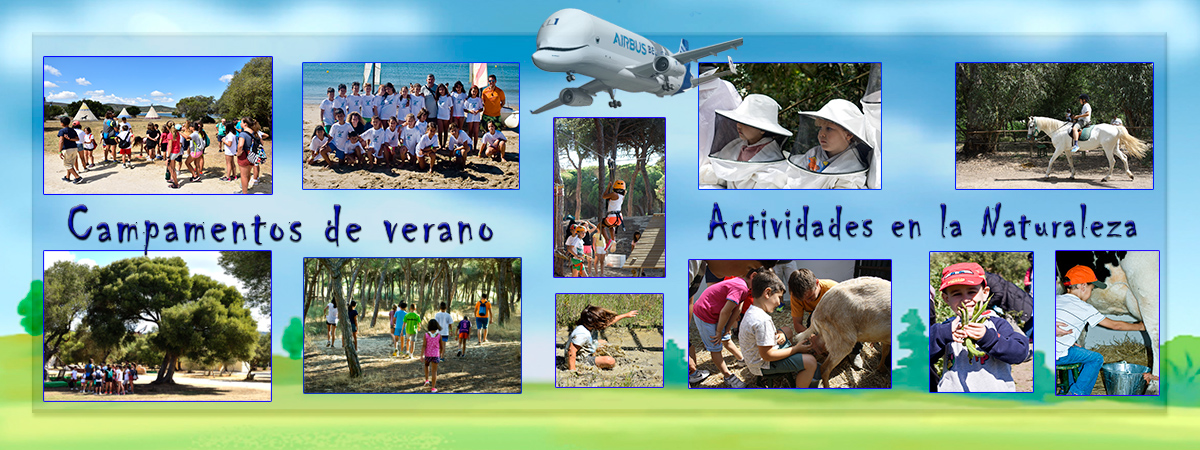 AIRBUS
Campamentos de verano
Actividades en la Naturaleza